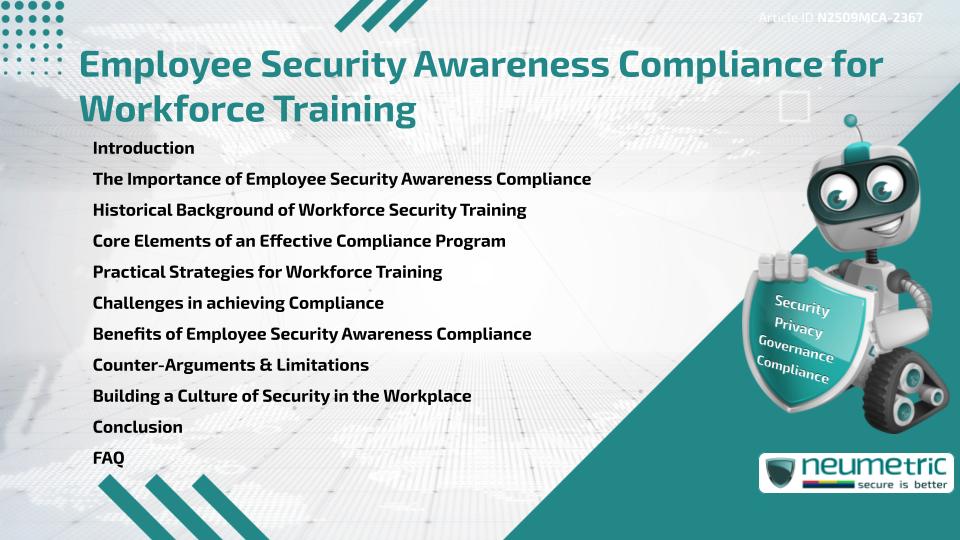 Article ID N2509MCA-2367

Employee Security Awareness Compliance for Workforce Training

Introduction
The Importance of Employee Security Awareness Compliance
Historical Background of Workforce Security Training
Core Elements of an Effective Compliance Program
Practical Strategies for Workforce Training
Challenges in achieving Compliance
Benefits of Employee Security Awareness Compliance
Counter-Arguments & Limitations
Building a Culture of Security in the Workplace
Conclusion
FAQ

Security
Privacy
Governance
Compliance

neumetric
secure is better